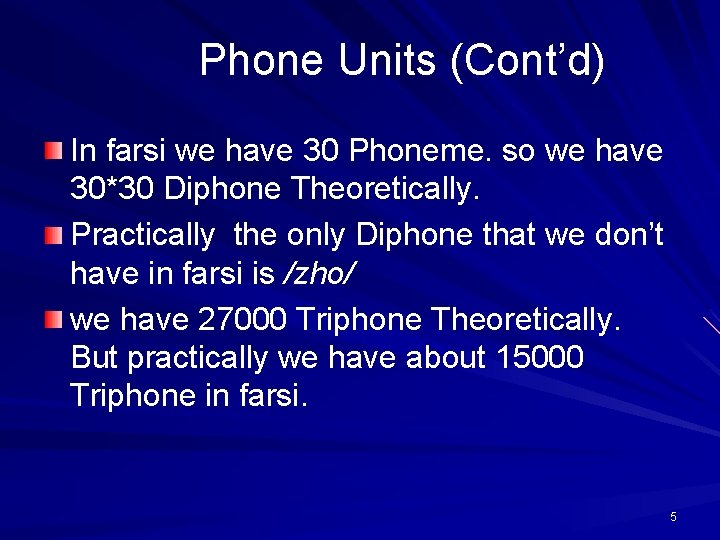 Phone Units (Cont'd)

In farsi we have 30 Phoneme. so we have 30*30 Diphone Theoretically.

Practically  the only Diphone that we don't have in farsi is /zho/

we have 27000 Triphone Theoretically. But practically we have about 15000 Triphone in farsi.

5